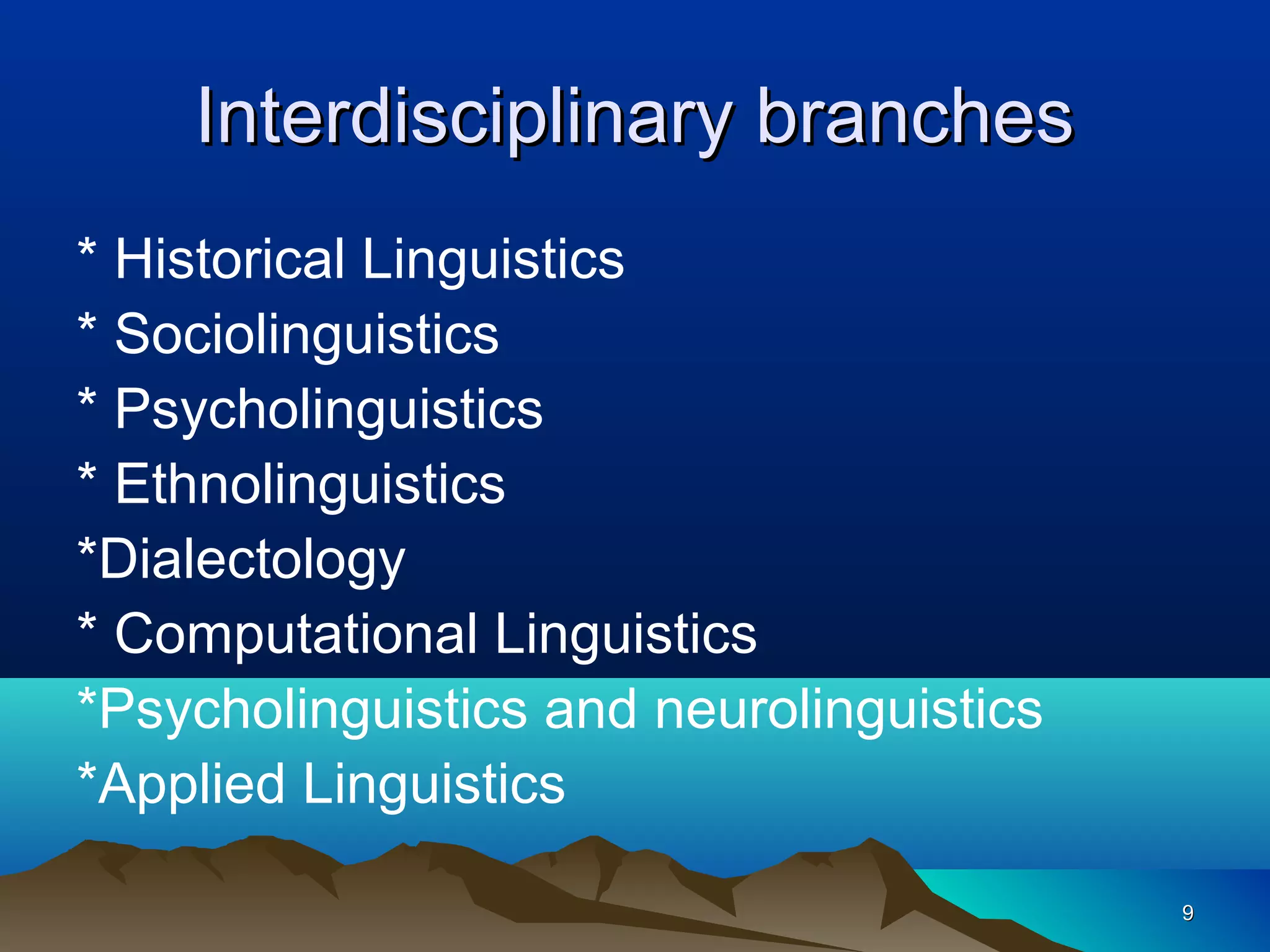 Interdisciplinary branches

* Historical Linguistics
* Sociolinguistics
* Psycholinguistics
* Ethnolinguistics
*Dialectology
* Computational Linguistics
*Psycholinguistics and neurolinguistics
*Applied Linguistics

9